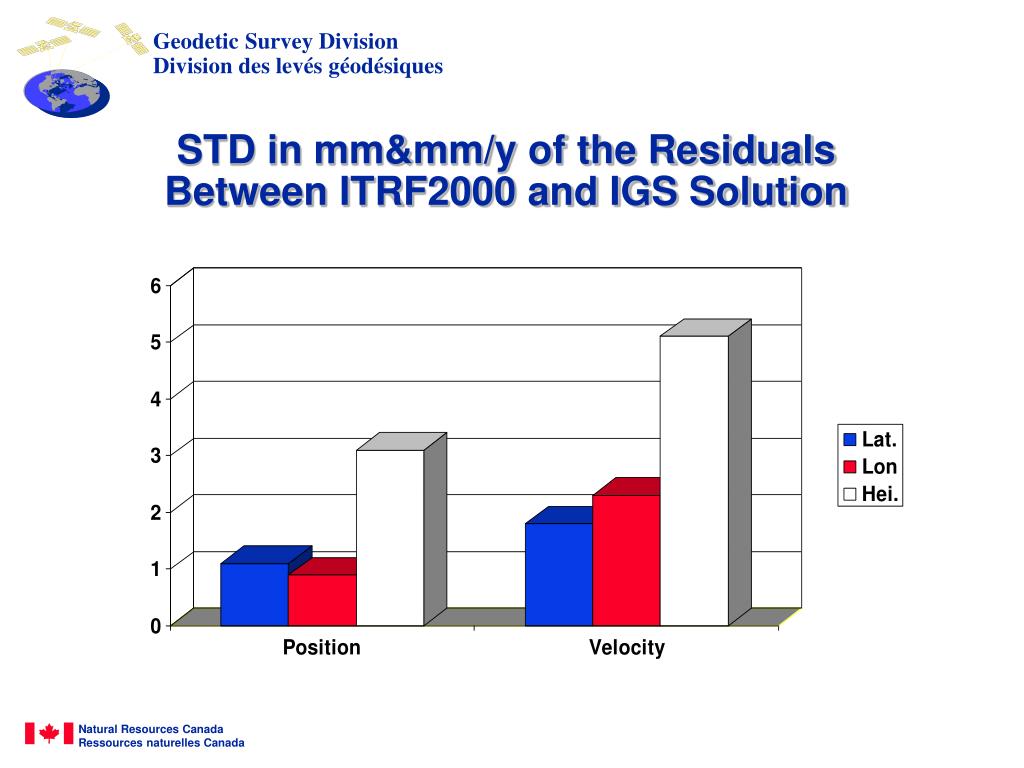 Geodetic Survey Division
Division des levés géodésiques

STD in mm&mm/y of the Residuals Between ITRF2000 and IGS Solution

6
5
4
3
2
1
0

Position
Velocity

Lat.
Lon
Hei.

Natural Resources Canada
Ressources naturelles Canada